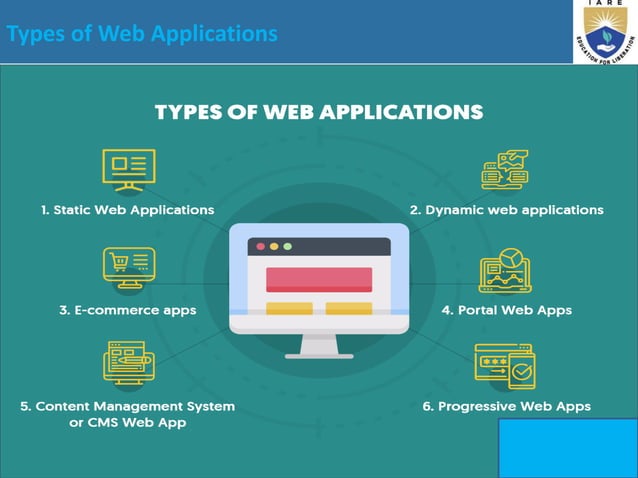 Types of Web Applications

IARE
EDUCATION FOR LIBERATION

TYPES OF WEB APPLICATIONS

1. Static Web Applications

2. Dynamic web applications

3. E-commerce apps

4. Portal Web Apps

5. Content Management System or CMS Web App

6. Progressive Web Apps